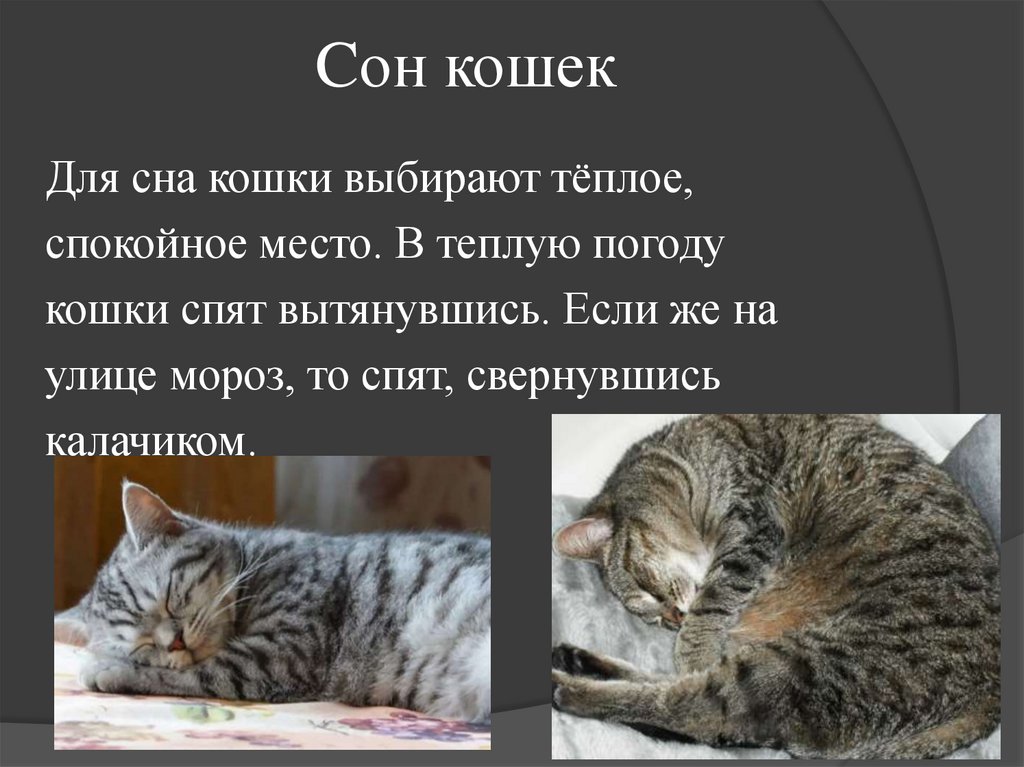 Сон кошек

Для сна кошки выбирают тёплое, спокойное место. В теплую погоду кошки спят вытянувшись. Если же на улице мороз, то спят, свернувшись калачиком.